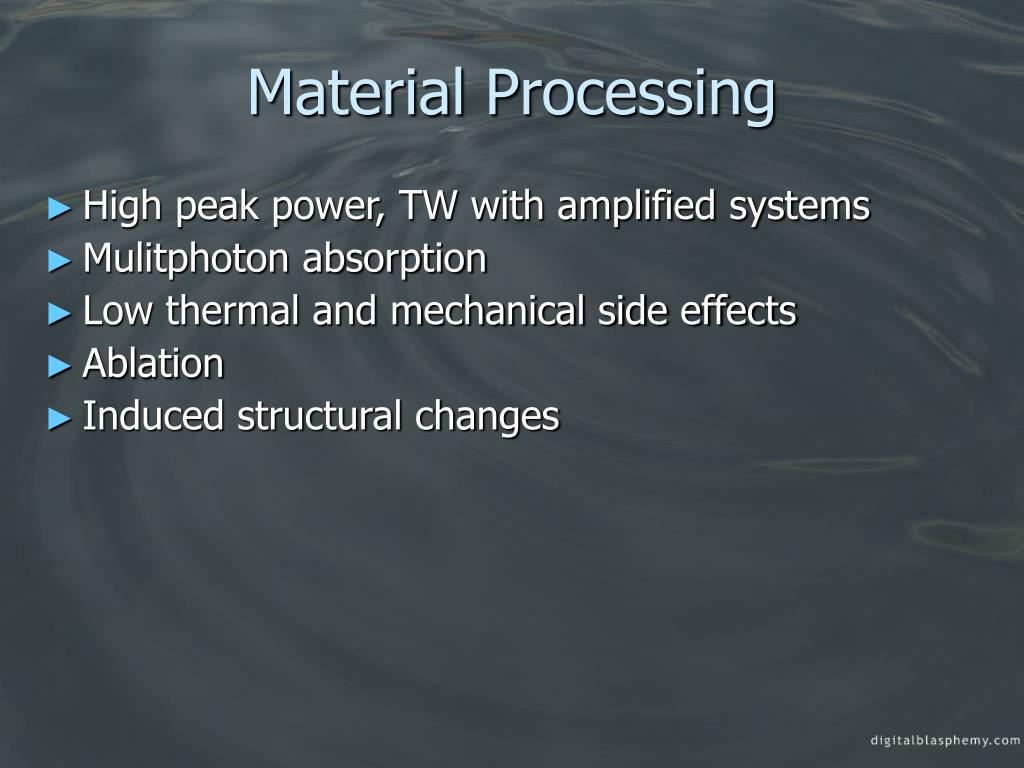 Material Processing

► High peak power, TW with amplified systems
► Mulitphoton absorption
► Low thermal and mechanical side effects
► Ablation
► Induced structural changes

digitalblasphemy.com